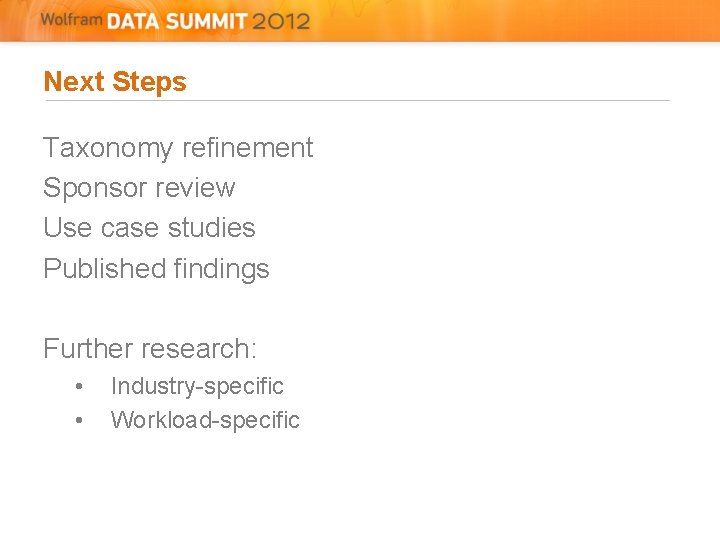 Wolfram DATA SUMMIT 2012

Next Steps

Taxonomy refinement
Sponsor review
Use case studies
Published findings

Further research:
• Industry-specific
• Workload-specific